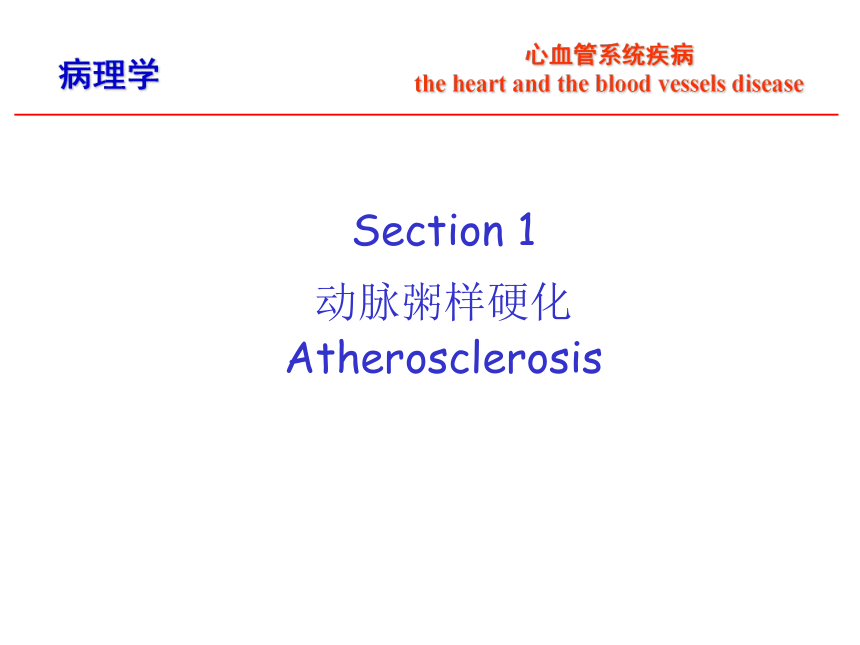 病理学

心血管系统疾病
the heart and the blood vessels disease

Section 1
动脉粥样硬化
Atherosclerosis